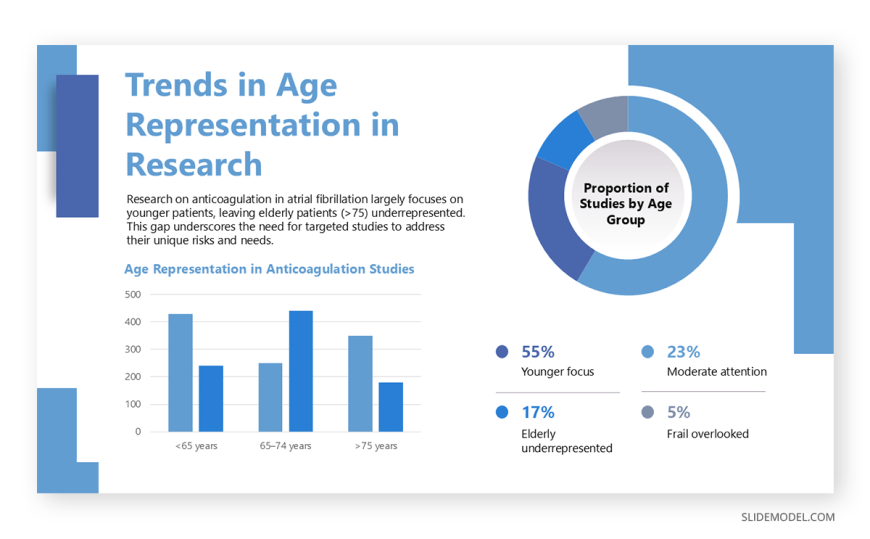 Trends in Age Representation in Research

Research on anticoagulation in atrial fibrillation largely focuses on younger patients, leaving elderly patients (>75) underrepresented. This gap underscores the need for targeted studies to address their unique risks and needs.

Age Representation in Anticoagulation Studies

500
400
300
200
100
0

<65 years
65–74 years
>75 years

Proportion of Studies by Age Group

55%
Younger focus

23%
Moderate attention

17%
Elderly underrepresented

5%
Frail overlooked

SLIDEMODEL.COM